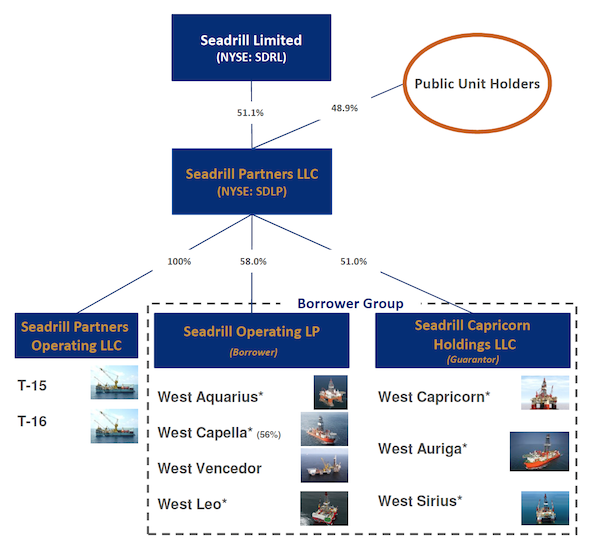 Seadrill Limited
(NYSE: SDRL)

Public Unit Holders

51.1%

48.9%

Seadrill Partners LLC
(NYSE: SDLP)

100%

58.0%

51.0%

Borrower Group

Seadrill Partners Operating LLC

T-15

T-16

Seadrill Operating LP
(Borrower)

West Aquarius*

West Capella* (56%)

West Vencedor

West Leo*

Seadrill Capricorn Holdings LLC
(Guarantor)

West Capricorn*

West Auriga*

West Sirius*